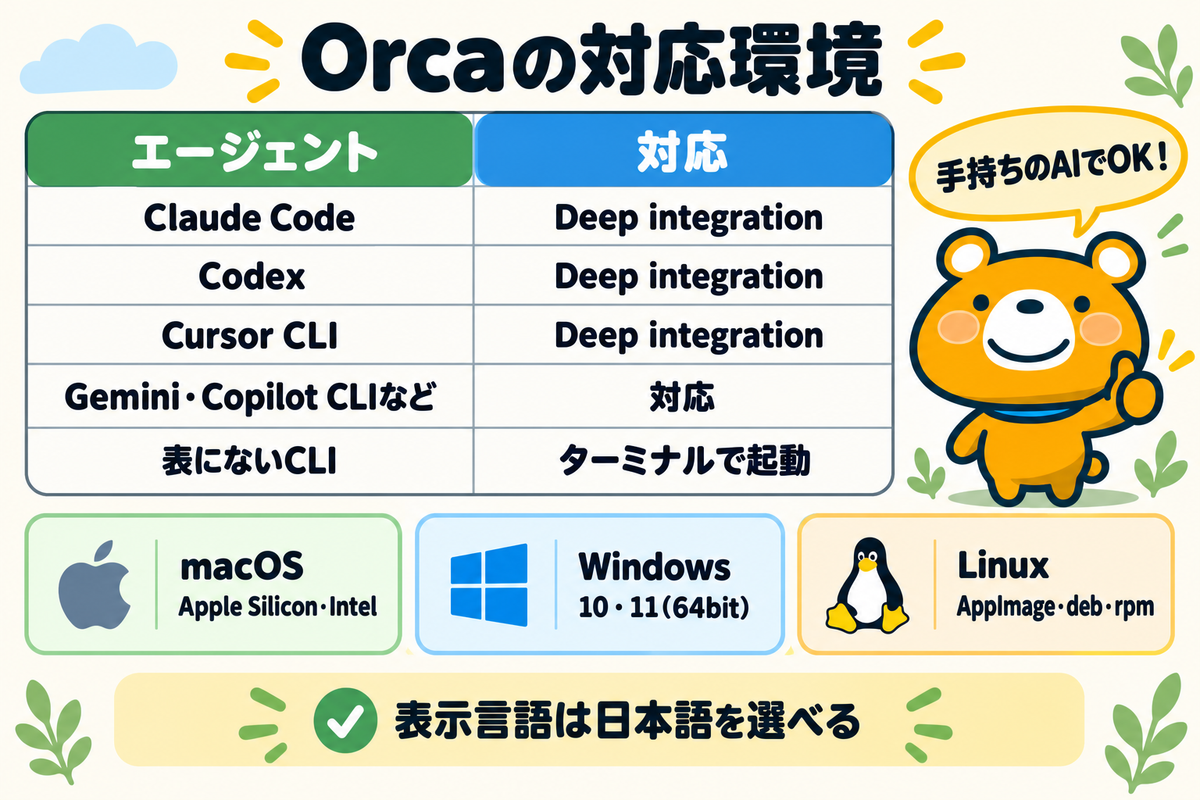 Orcaの対応環境

| エージェント | 対応 |
|---|---|
| Claude Code | Deep integration |
| Codex | Deep integration |
| Cursor CLI | Deep integration |
| Gemini・Copilot CLIなど | 対応 |
| 表にないCLI | ターミナルで起動 |

手持ちのAIでOK！

macOS
Apple Silicon・Intel

Windows
10・11(64bit)

Linux
AppImage・deb・rpm

表示言語は日本語を選べる